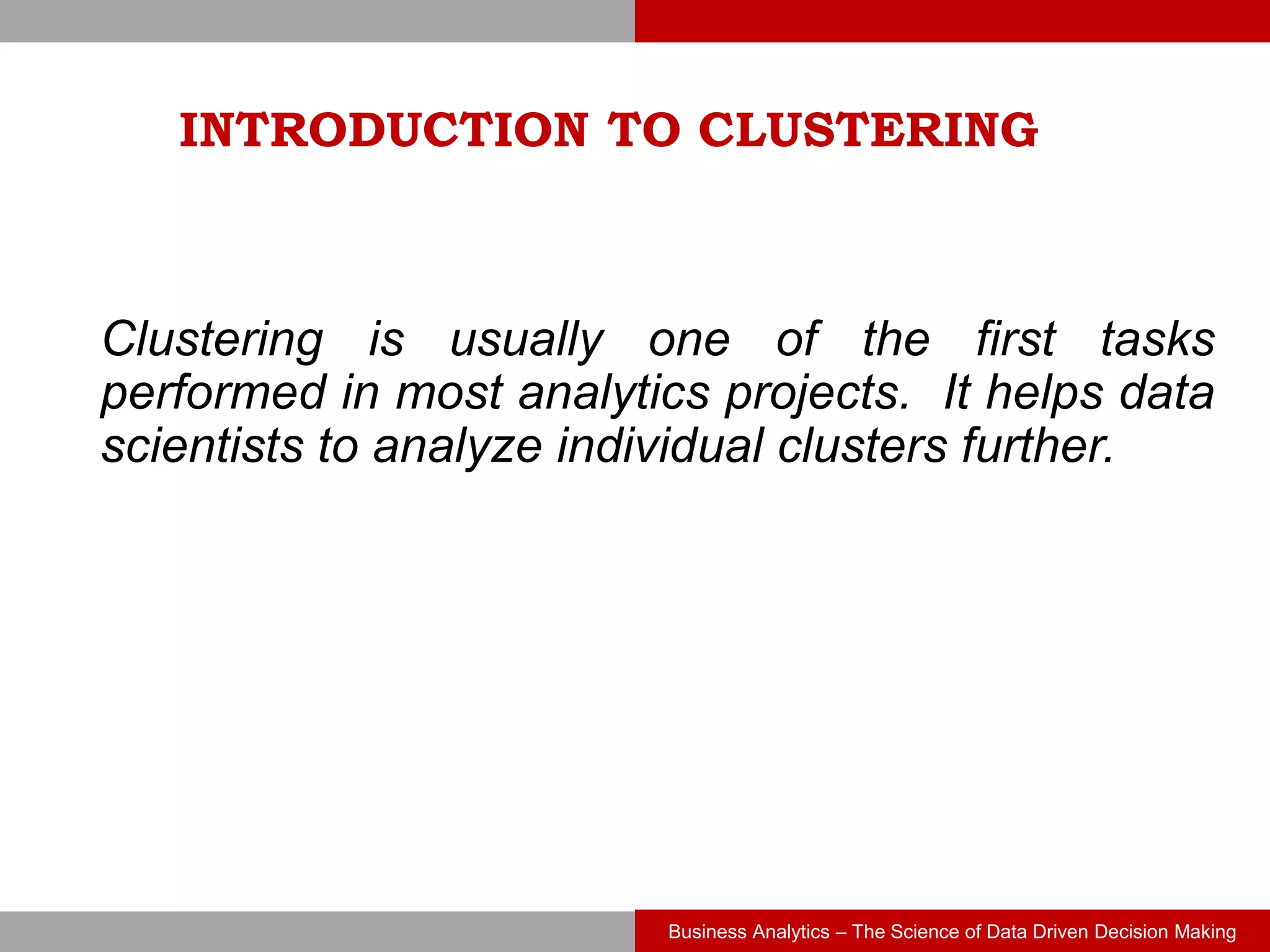 INTRODUCTION TO CLUSTERING

Clustering is usually one of the first tasks performed in most analytics projects. It helps data scientists to analyze individual clusters further.

Business Analytics – The Science of Data Driven Decision Making